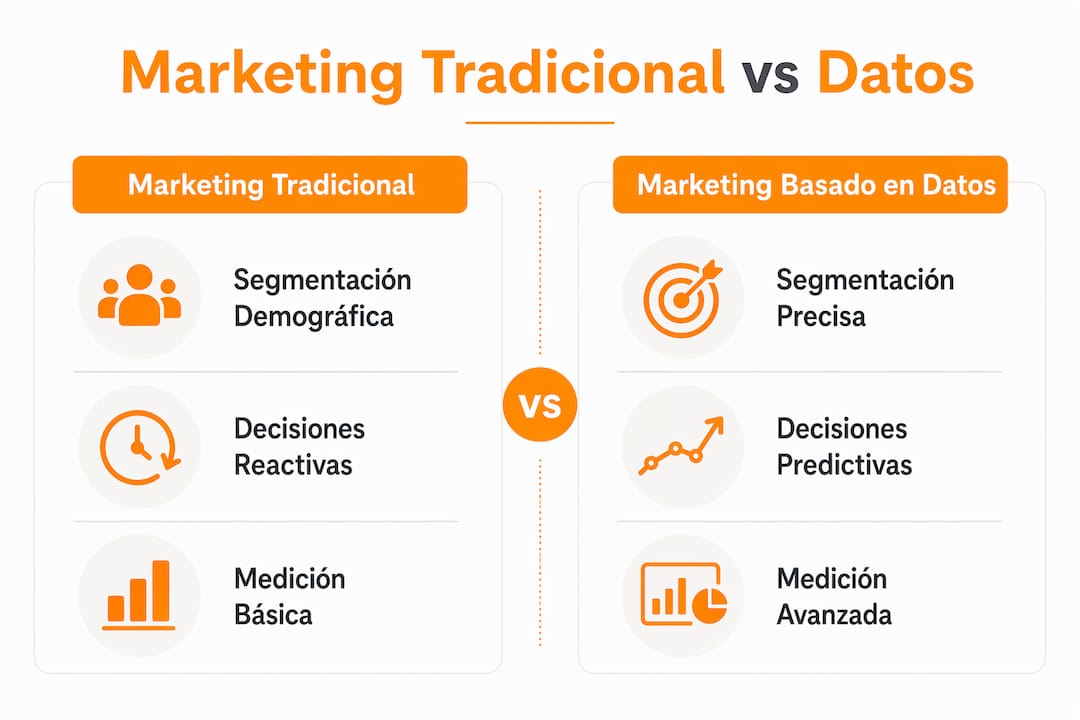 Marketing Tradicional vs Datos

Marketing Tradicional

Segmentación Demográfica

Decisiones Reactivas

Medición Básica

VS

Marketing Basado en Datos

Segmentación Precisa

Decisiones Predictivas

Medición Avanzada